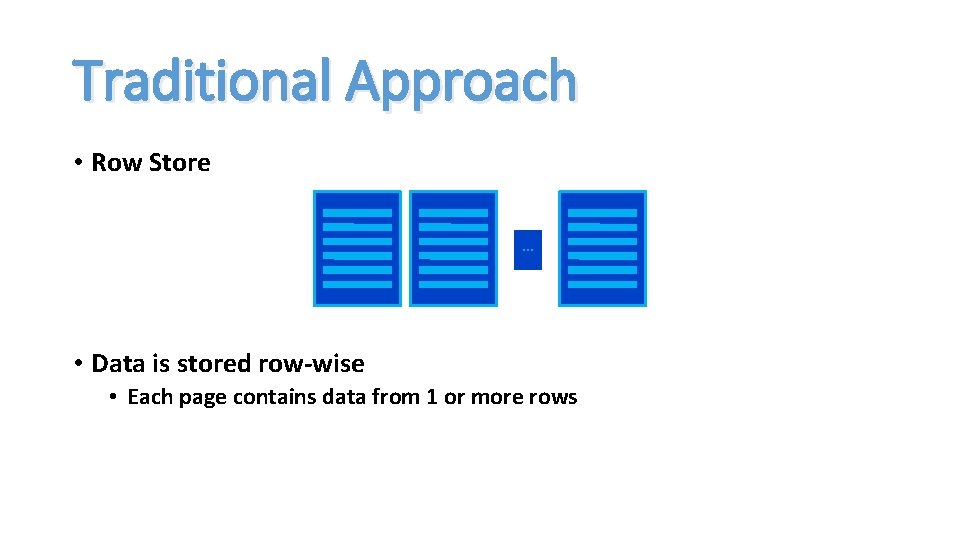 Traditional Approach

• Row Store

...

• Data is stored row-wise
  • Each page contains data from 1 or more rows